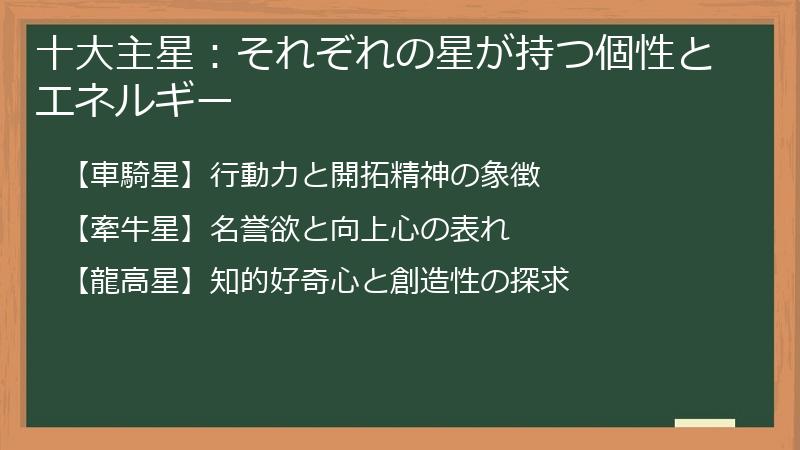 十大主星：それぞれの星が持つ個性とエネルギー

【車騎星】行動力と開拓精神の象徴

【牽牛星】名誉欲と向上心の表れ

【龍高星】知的好奇心と創造性の探求